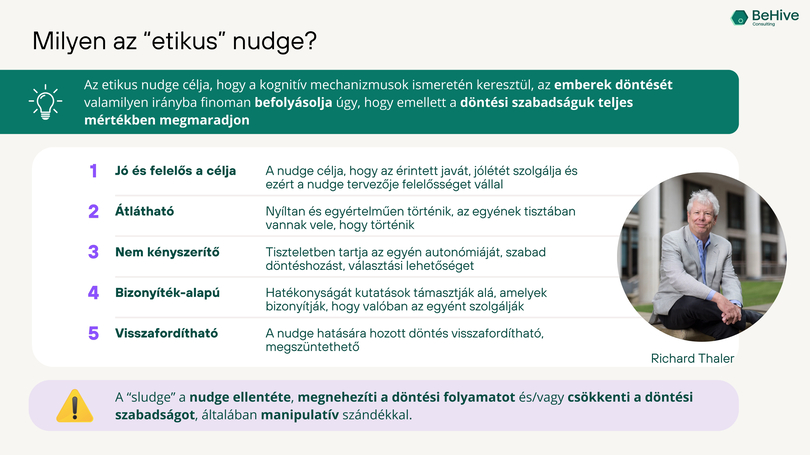 BeHive Consulting

Milyen az “etikus” nudge?

Az etikus nudge célja, hogy a kognitív mechanizmusok ismeretén keresztül, az emberek döntését valamilyen irányba finoman befolyásolja úgy, hogy emellett a döntési szabadságuk teljes mértékben megmaradjon

| | | |
|---|---|---|
| 1 | Jó és felelős a célja | A nudge célja, hogy az érintett javát, jólétét szolgálja és ezért a nudge tervezője felelősséget vállal |
| 2 | Átlátható | Nyíltan és egyértelműen történik, az egyének tisztában vannak vele, hogy történik |
| 3 | Nem kényszerítő | Tiszteletben tartja az egyén autonómiáját, szabad döntéshozást, választási lehetőséget |
| 4 | Bizonyíték-alapú | Hatékonyságát kutatások támasztják alá, amelyek bizonyítják, hogy valóban az egyént szolgálják |
| 5 | Visszafordítható | A nudge hatására hozott döntés visszafordítható, megszüntethető |

Richard Thaler

A “sludge” a nudge ellentéte, megnehezíti a döntési folyamatot és/vagy csökkenti a döntési szabadságot, általában manipulatív szándékkal.